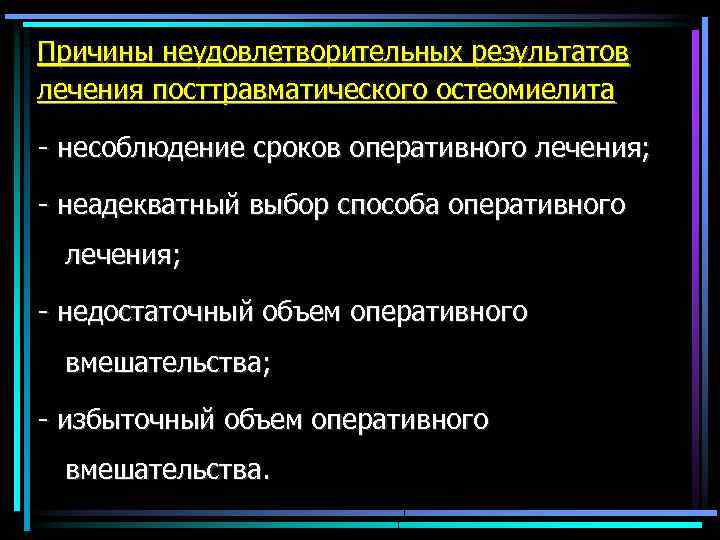 Причины неудовлетворительных результатов лечения посттравматического остеомиелита

- несоблюдение сроков оперативного лечения;

- неадекватный выбор способа оперативного лечения;

- недостаточный объем оперативного вмешательства;

- избыточный объем оперативного вмешательства.